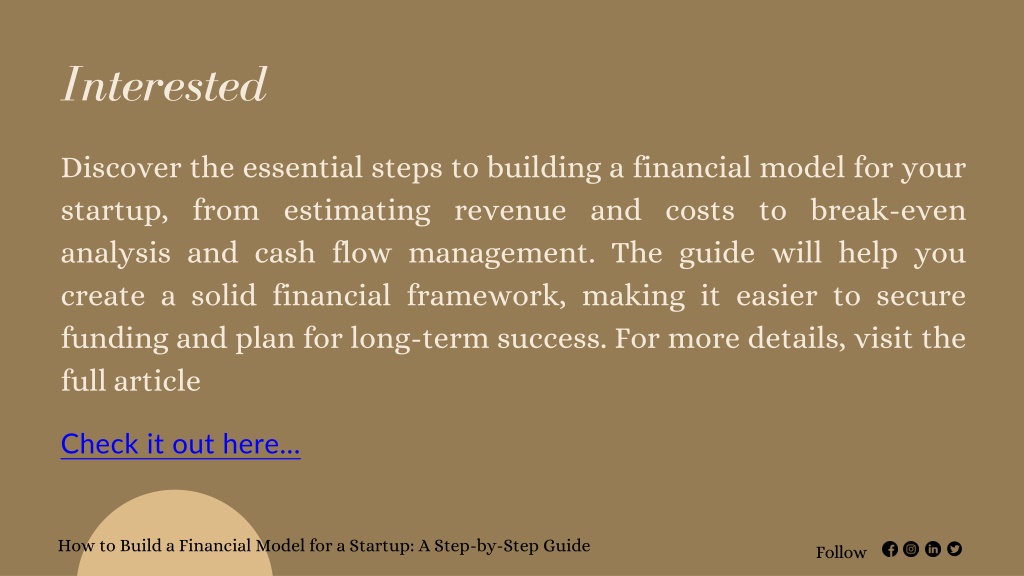 Interested

Discover the essential steps to building a financial model for your startup, from estimating revenue and costs to break-even analysis and cash flow management. The guide will help you create a solid financial framework, making it easier to secure funding and plan for long-term success. For more details, visit the full article

Check it out here...

How to Build a Financial Model for a Startup: A Step-by-Step Guide

Follow